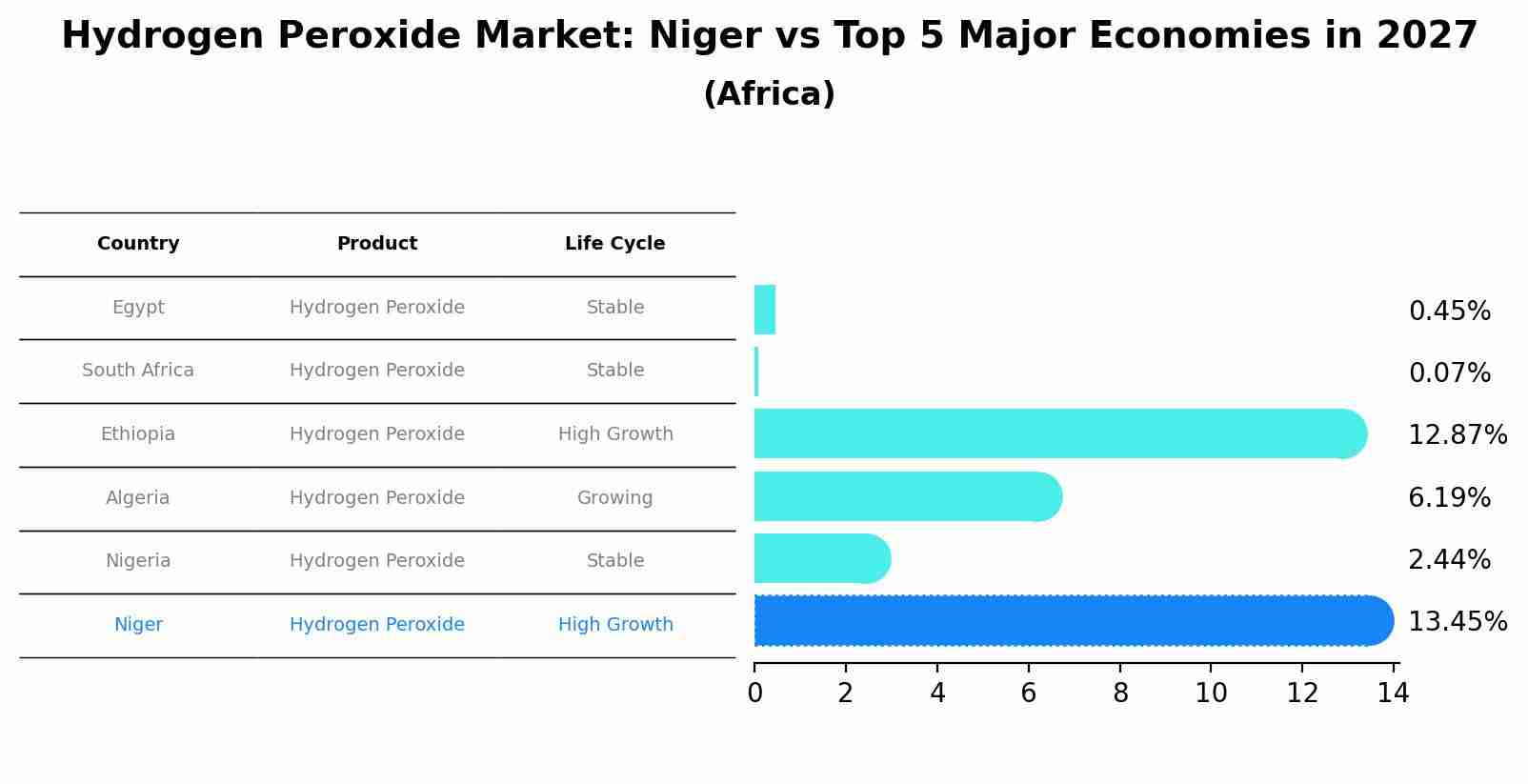 Hydrogen Peroxide Market: Niger vs Top 5 Major Economies in 2027
(Africa)

| Country | Product | Life Cycle |
|---|---|---|
| Egypt | Hydrogen Peroxide | Stable |
| South Africa | Hydrogen Peroxide | Stable |
| Ethiopia | Hydrogen Peroxide | High Growth |
| Algeria | Hydrogen Peroxide | Growing |
| Nigeria | Hydrogen Peroxide | Stable |
| Niger | Hydrogen Peroxide | High Growth |

0.45%
0.07%
12.87%
6.19%
2.44%
13.45%

0 2 4 6 8 10 12 14